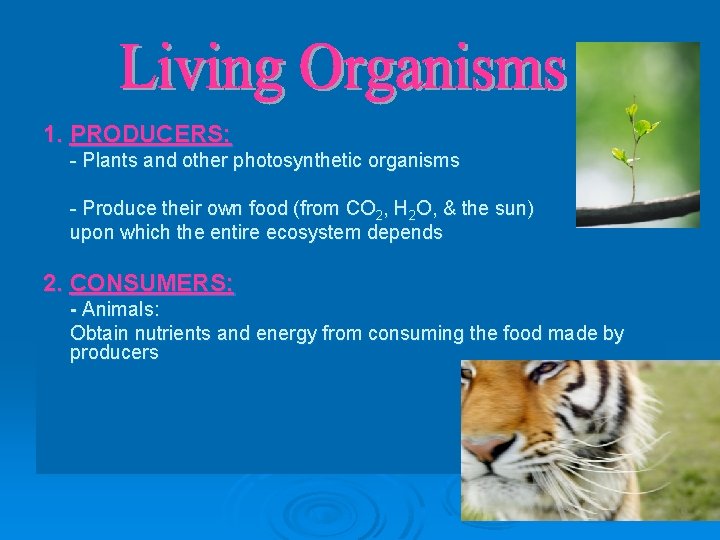 Living Organisms

1. PRODUCERS:
- Plants and other photosynthetic organisms

- Produce their own food (from $CO_2$, $H_2O$, & the sun) upon which the entire ecosystem depends

2. CONSUMERS:
- Animals:
Obtain nutrients and energy from consuming the food made by producers